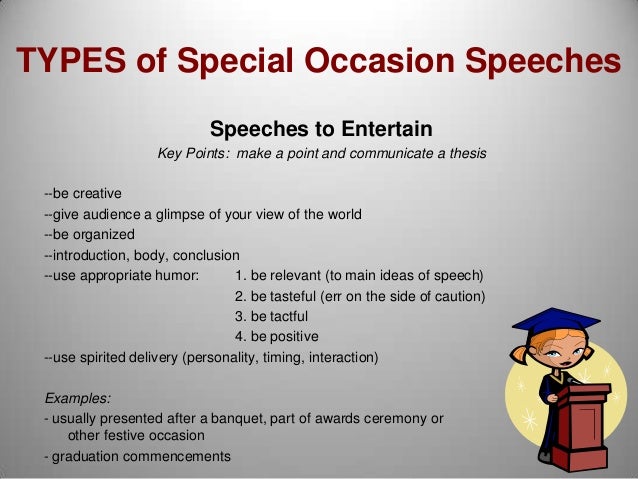 TYPES of Special Occasion Speeches

Speeches to Entertain

Key Points: make a point and communicate a thesis

--be creative
--give audience a glimpse of your view of the world
--be organized
--introduction, body, conclusion
--use appropriate humor: 1. be relevant (to main ideas of speech)
2. be tasteful (err on the side of caution)
3. be tactful
4. be positive
--use spirited delivery (personality, timing, interaction)

Examples:
- usually presented after a banquet, part of awards ceremony or other festive occasion
- graduation commencements